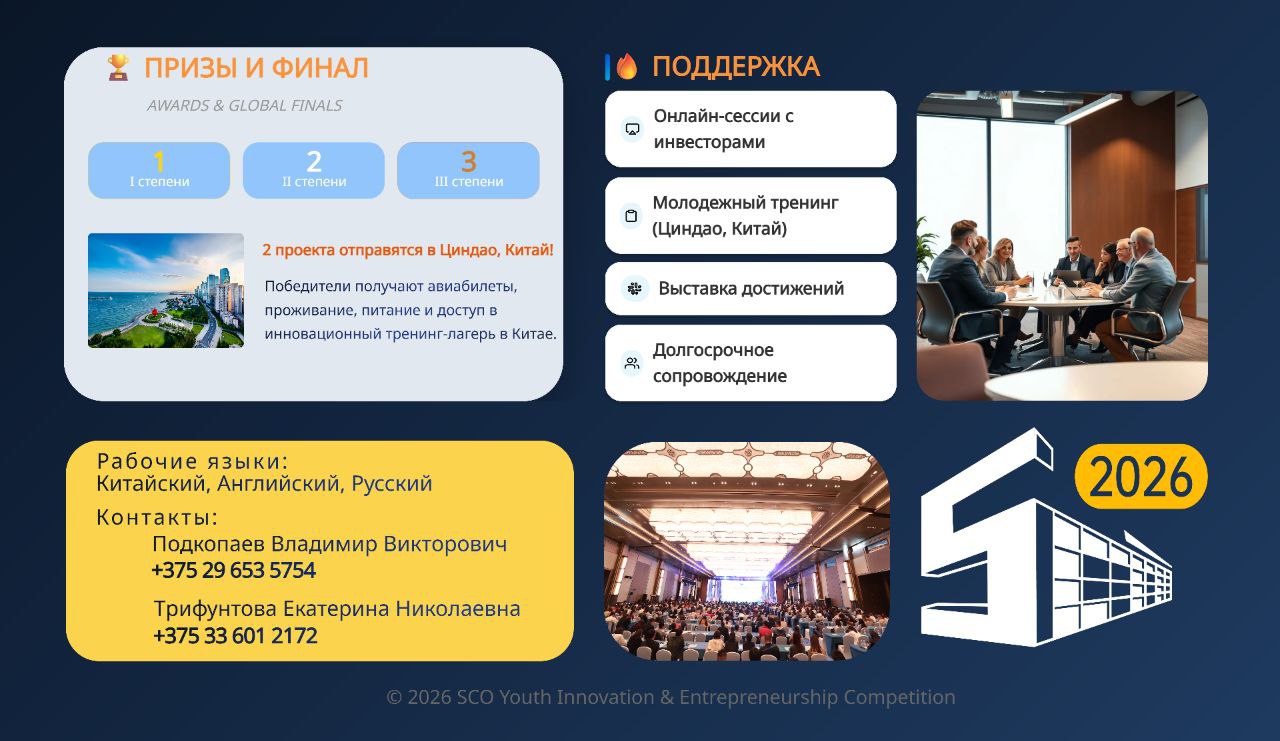 ПРИЗЫ И ФИНАЛ

AWARDS & GLOBAL FINALS

1
I степени

2
II степени

3
III степени

2 проекта отправятся в Циндао, Китай!

Победители получают авиабилеты, проживание, питание и доступ в инновационный тренинг-лагерь в Китае.

ПОДДЕРЖКА

Онлайн-сессии с инвесторами

Молодежный тренинг (Циндао, Китай)

Выставка достижений

Долгосрочное сопровождение

Рабочие языки:
Китайский, Английский, Русский

Контакты:
Подкопаев Владимир Викторович
+375 29 653 5754

Трифунтова Екатерина Николаевна
+375 33 601 2172

2026

© 2026 SCO Youth Innovation & Entrepreneurship Competition